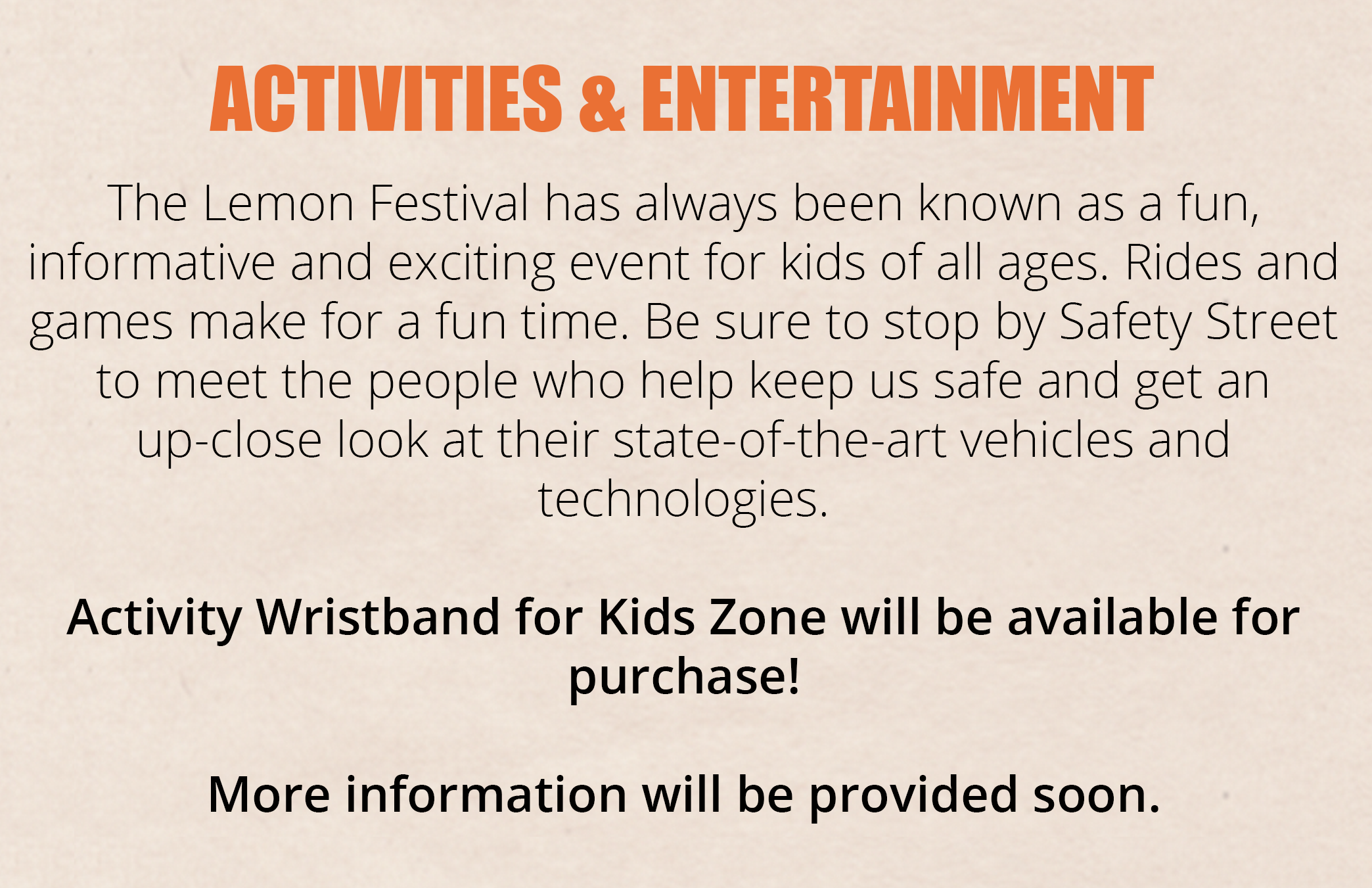 ACTIVITIES & ENTERTAINMENT

The Lemon Festival has always been known as a fun, informative and exciting event for kids of all ages. Rides and games make for a fun time. Be sure to stop by Safety Street to meet the people who help keep us safe and get an up-close look at their state-of-the-art vehicles and technologies.

Activity Wristband for Kids Zone will be available for purchase!

More information will be provided soon.